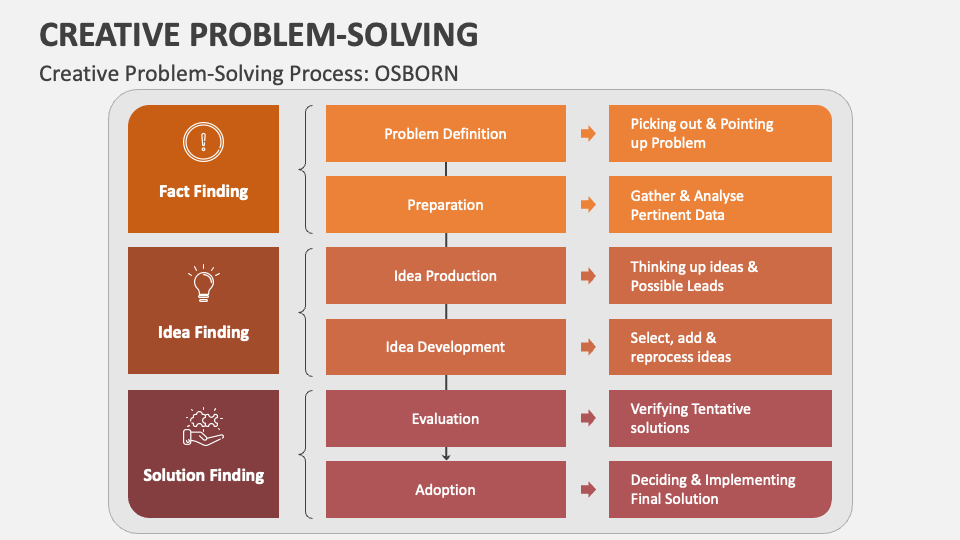 CREATIVE PROBLEM-SOLVING

Creative Problem-Solving Process: OSBORN

Fact Finding

Problem Definition

Picking out & Pointing up Problem

Preparation

Gather & Analyse Pertinent Data

Idea Finding

Idea Production

Thinking up ideas & Possible Leads

Idea Development

Select, add & reprocess ideas

Solution Finding

Evaluation

Verifying Tentative solutions

Adoption

Deciding & Implementing Final Solution